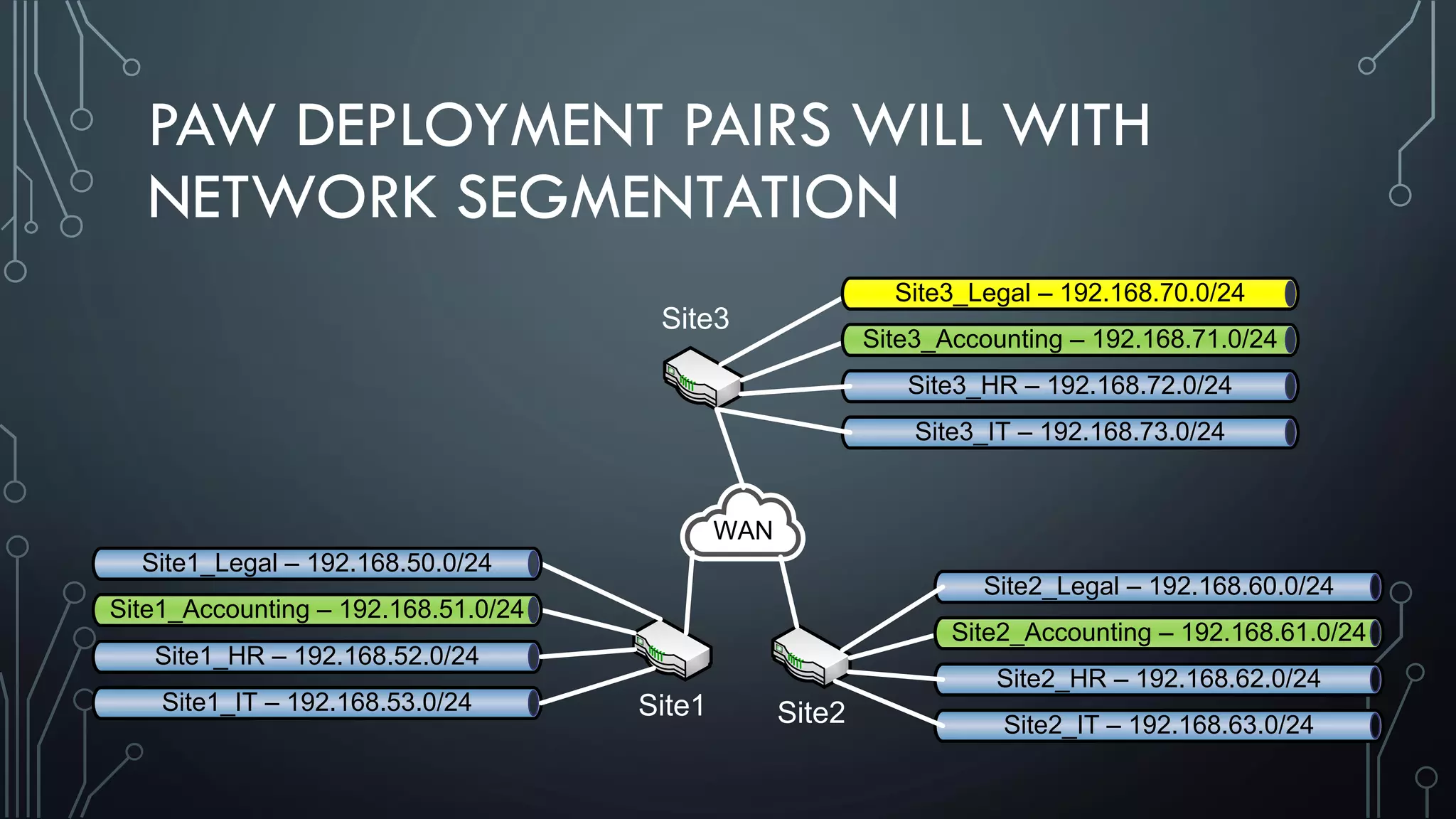 PAW DEPLOYMENT PAIRS WILL WITH NETWORK SEGMENTATION

Site3

Site3_Legal – 192.168.70.0/24

Site3_Accounting – 192.168.71.0/24

Site3_HR – 192.168.72.0/24

Site3_IT – 192.168.73.0/24

WAN

Site1_Legal – 192.168.50.0/24

Site1_Accounting – 192.168.51.0/24

Site1_HR – 192.168.52.0/24

Site1_IT – 192.168.53.0/24

Site1

Site2

Site2_Legal – 192.168.60.0/24

Site2_Accounting – 192.168.61.0/24

Site2_HR – 192.168.62.0/24

Site2_IT – 192.168.63.0/24